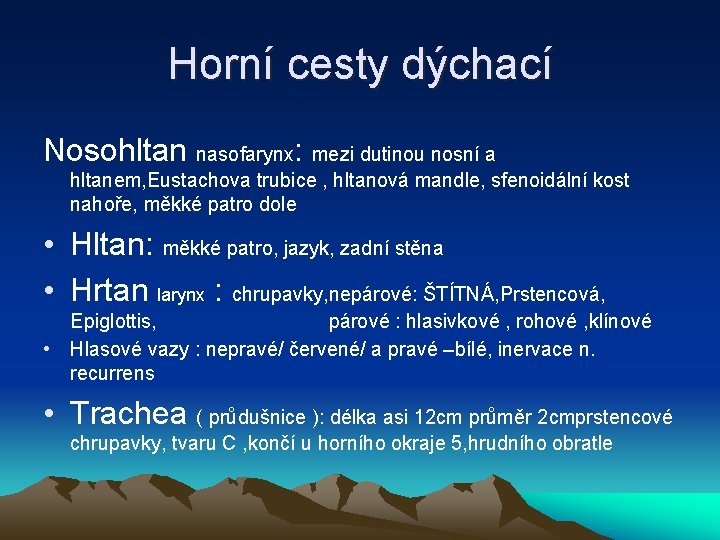 Horní cesty dýchací

Nosohltan nasofarynx: mezi dutinou nosní a hltanem,Eustachova trubice , hltanová mandle, sfenoidální kost nahoře, měkké patro dole

• Hltan: měkké patro, jazyk, zadní stěna

• Hrtan larynx : chrupavky,nepárové: ŠTÍTNÁ,Prstencová, Epiglottis, párové : hlasivkové , rohové ,klínové

• Hlasové vazy : nepravé/ červené/ a pravé –bílé, inervace n. recurrens

• Trachea ( průdušnice ): délka asi 12cm průměr 2cmprstencové chrupavky, tvaru C ,končí u horního okraje 5,hrudního obratle